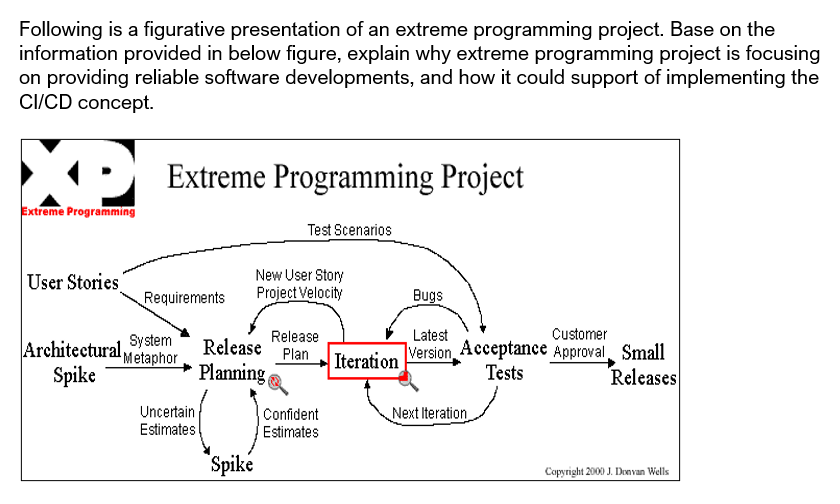 Following is a figurative presentation of an extreme programming project. Base on the information provided in below figure, explain why extreme programming project is focusing on providing reliable software developments, and how it could support of implementing the CI/CD concept.

XP
Extreme Programming

Extreme Programming Project

Test Scenarios

User Stories

Requirements

New User Story
Project Velocity

Bugs

Architectural Spike

System Metaphor

Release Planning

Release Plan

Iteration

Latest Version

Acceptance Tests

Customer Approval

Small Releases

Uncertain Estimates

Confident Estimates

Next Iteration

Spike

Copyright 2000 J. Donvan Wells